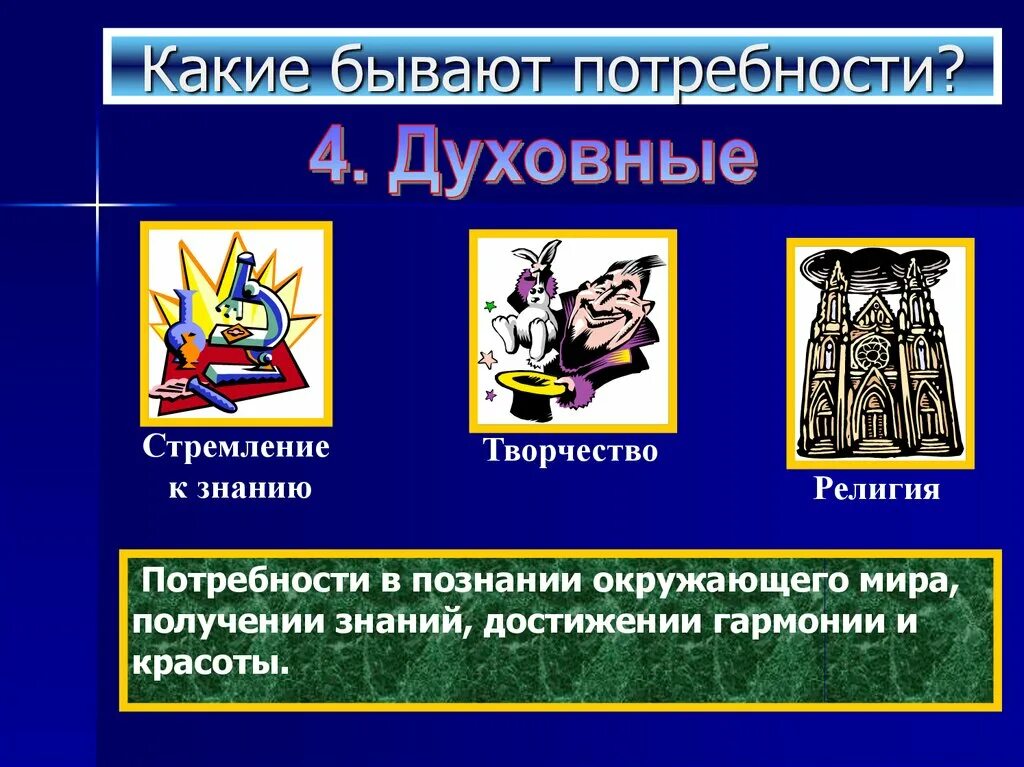 Какие бывают потребности?

4. Духовные

Стремление к знанию

Творчество

Религия

Потребности в познании окружающего мира, получении знаний, достижении гармонии и красоты.